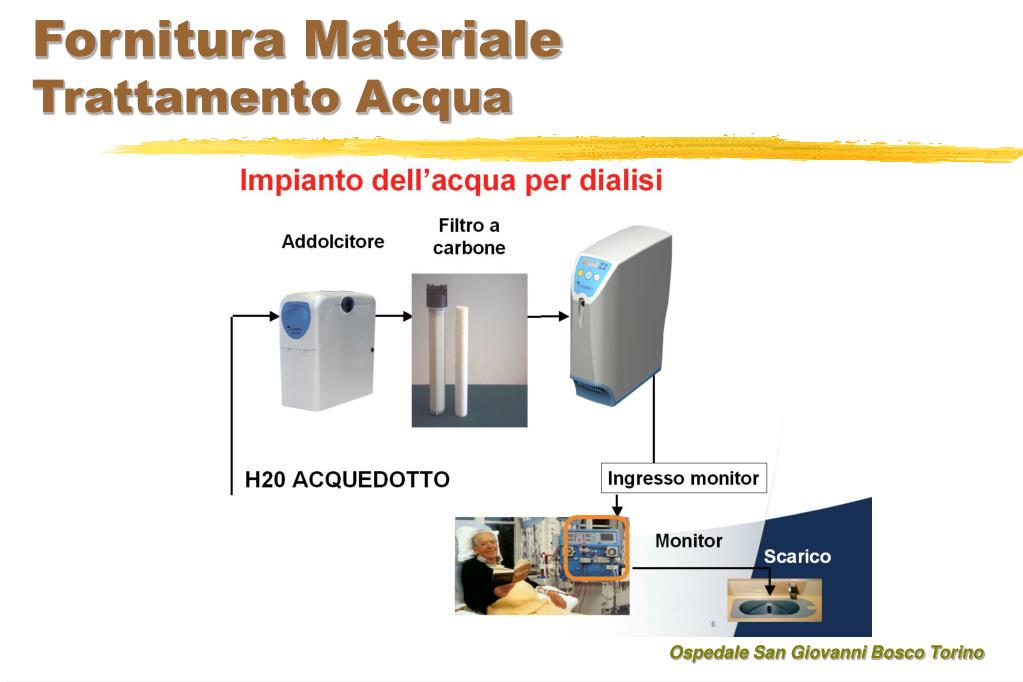 Fornitura Materiale
Trattamento Acqua

Impianto dell'acqua per dialisi

Addolcitore

Filtro a carbone

H20 ACQUEDOTTO

Ingresso monitor

Monitor

Scarico

6

Ospedale San Giovanni Bosco Torino